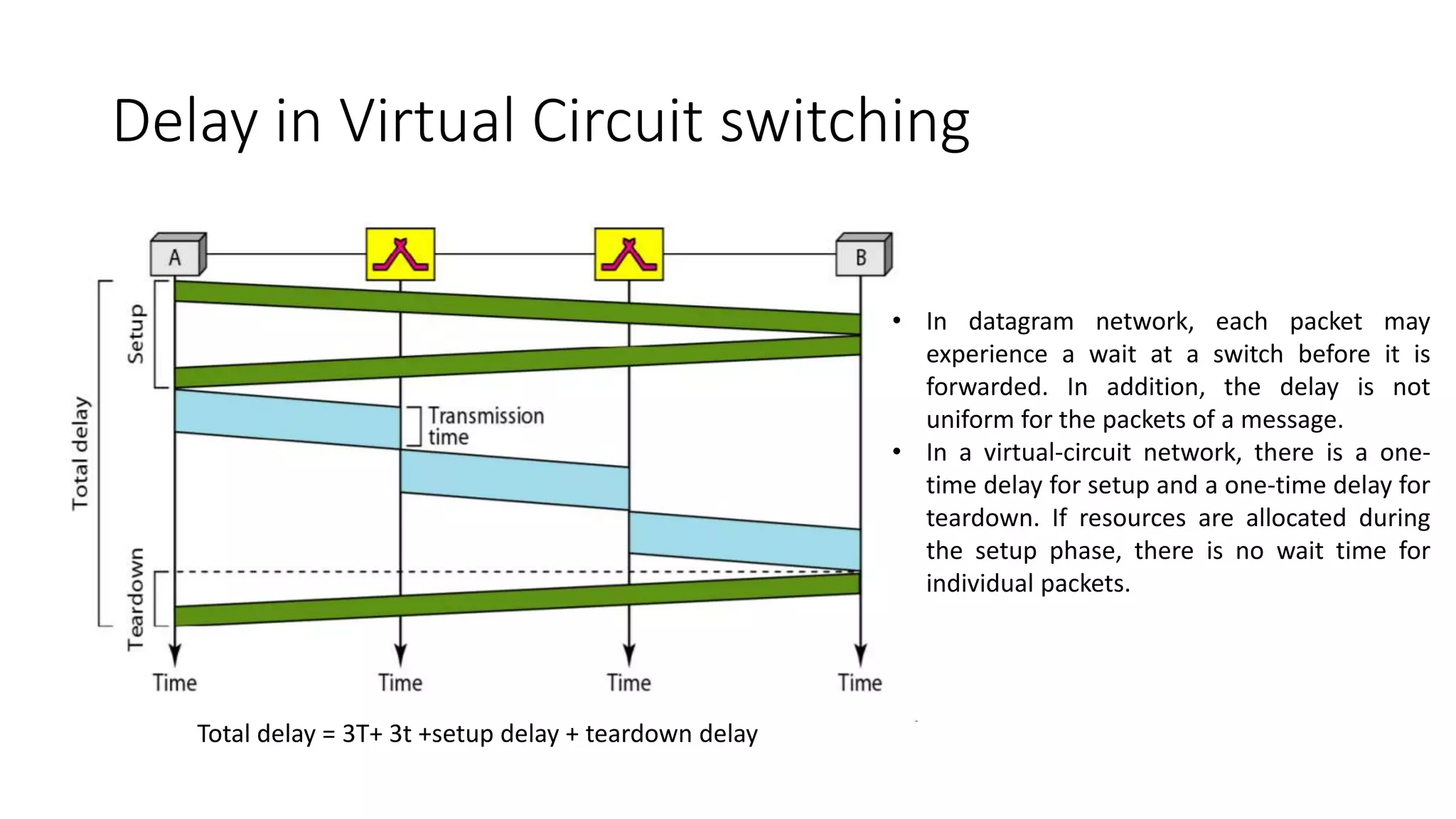 Delay in Virtual Circuit switching

A

B

Total delay

Setup

Transmission time

Teardown

Time

Time

Time

Time

Total delay = 3T+ 3t +setup delay + teardown delay

• In datagram network, each packet may experience a wait at a switch before it is forwarded. In addition, the delay is not uniform for the packets of a message.
• In a virtual-circuit network, there is a one-time delay for setup and a one-time delay for teardown. If resources are allocated during the setup phase, there is no wait time for individual packets.